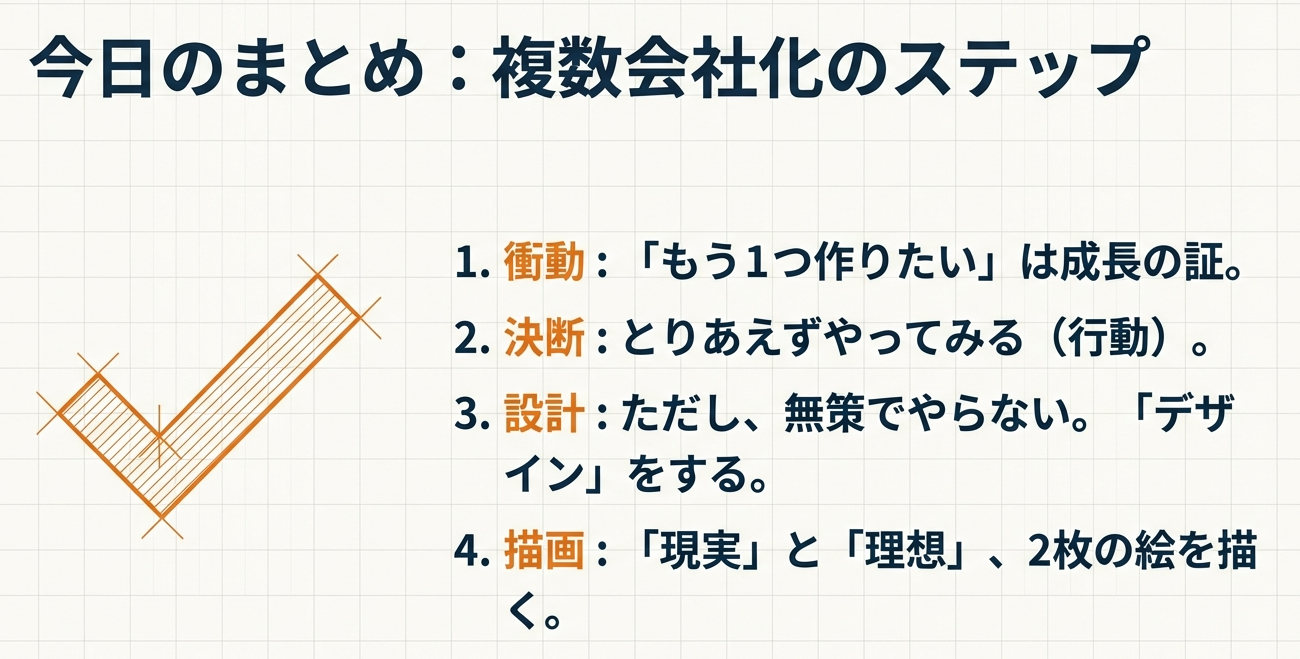 今日のまとめ：複数会社化のステップ

1. 衝動：「もう1つ作りたい」は成長の証。

2. 決断：とりあえずやってみる（行動）。

3. 設計：ただし、無策でやらない。「デザイン」をする。

4. 描画：「現実」と「理想」、2枚の絵を描く。